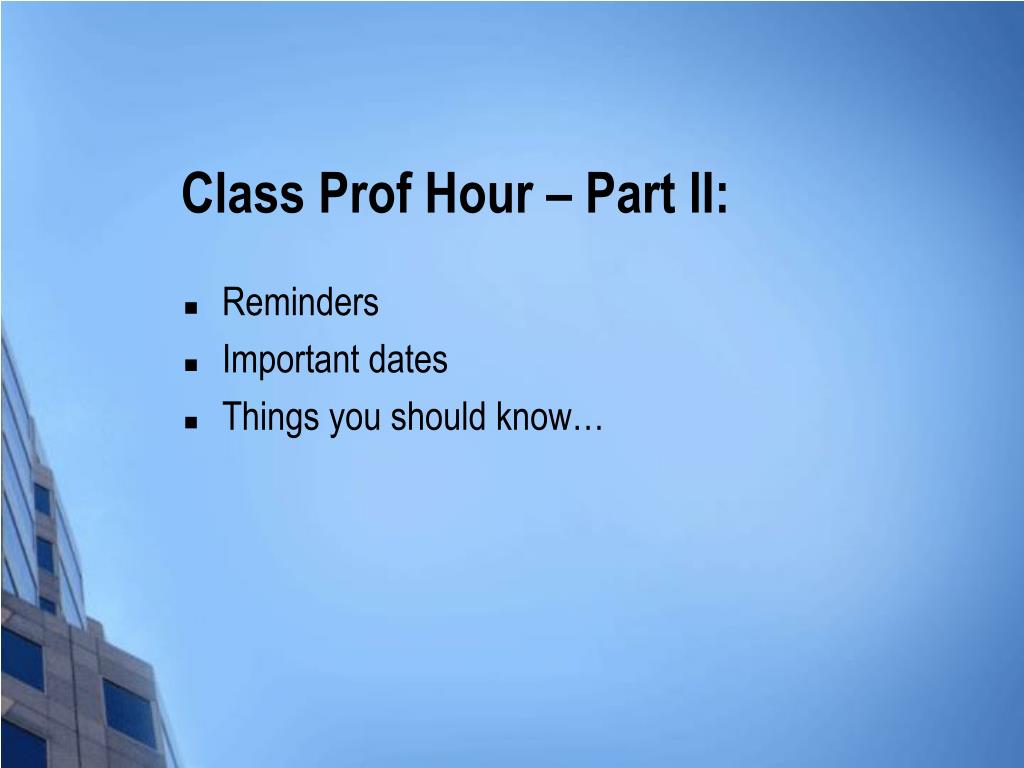 Class Prof Hour – Part II:

- Reminders
- Important dates
- Things you should know…